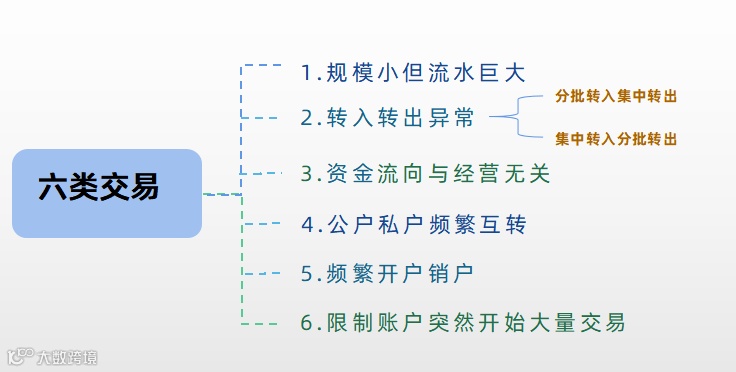 六类交易

1.规模小但流水巨大

2.转入转出异常

分批转入集中转出

集中转入分批转出

3.资金流向与经营无关

4.公户私户频繁互转

5.频繁开户销户

6.限制账户突然开始大量交易

大数跨境